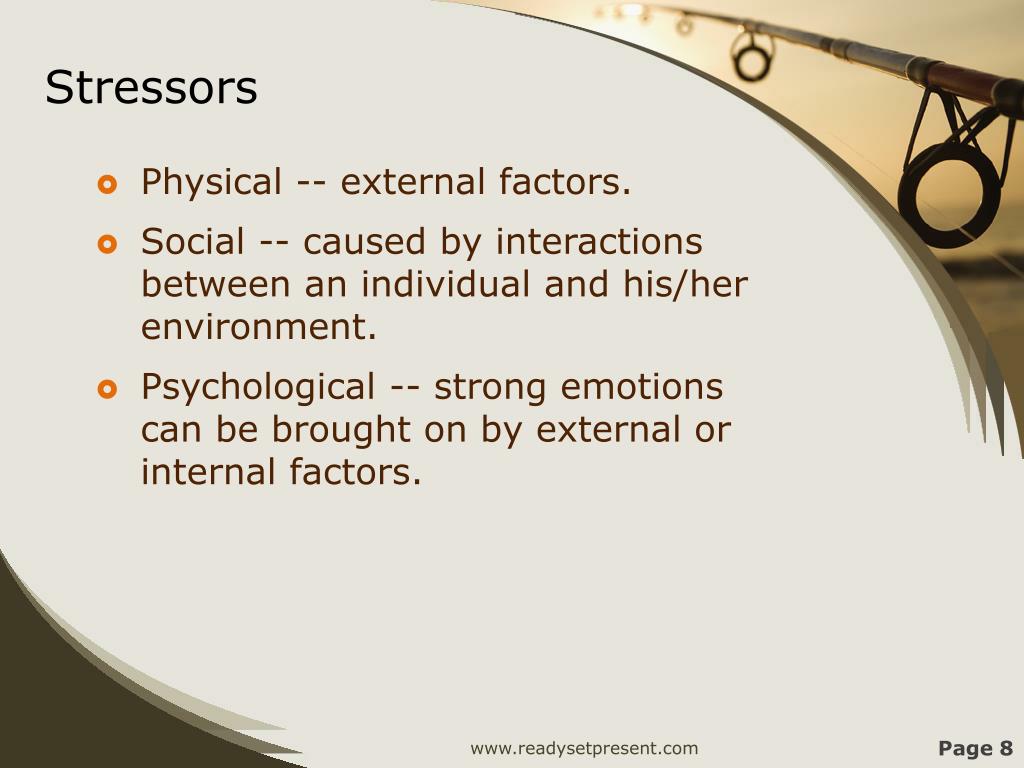 Stressors

- Physical -- external factors.
- Social -- caused by interactions between an individual and his/her environment.
- Psychological -- strong emotions can be brought on by external or internal factors.

www.readysetpresent.com

Page 8